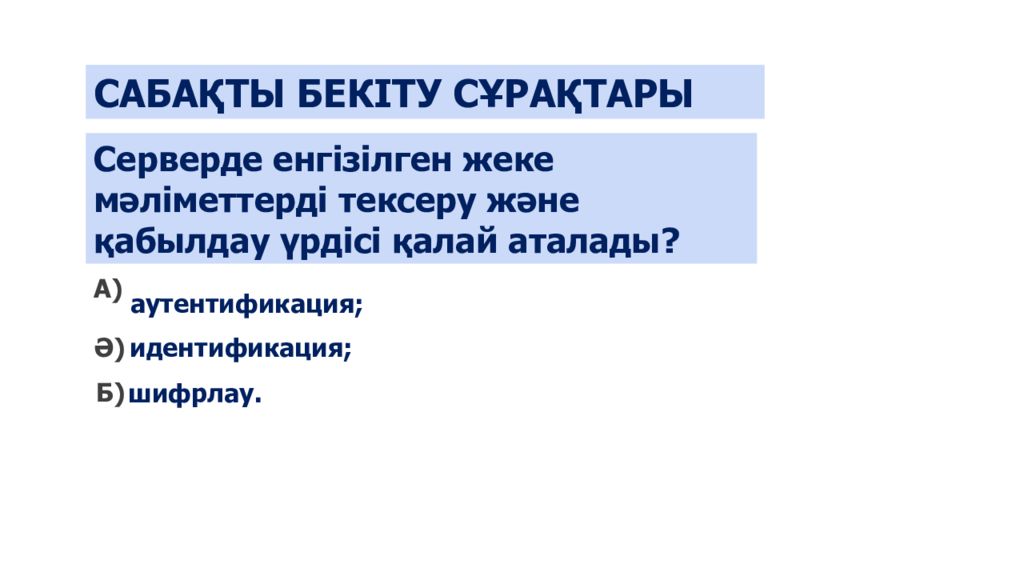 САБАҚТЫ БЕКІТУ СҰРАҚТАРЫ

Серверде енгізілген жеке мәліметтерді тексеру және қабылдау үрдісі қалай аталады?

А) аутентификация;

Ә) идентификация;

Б) шифрлау.